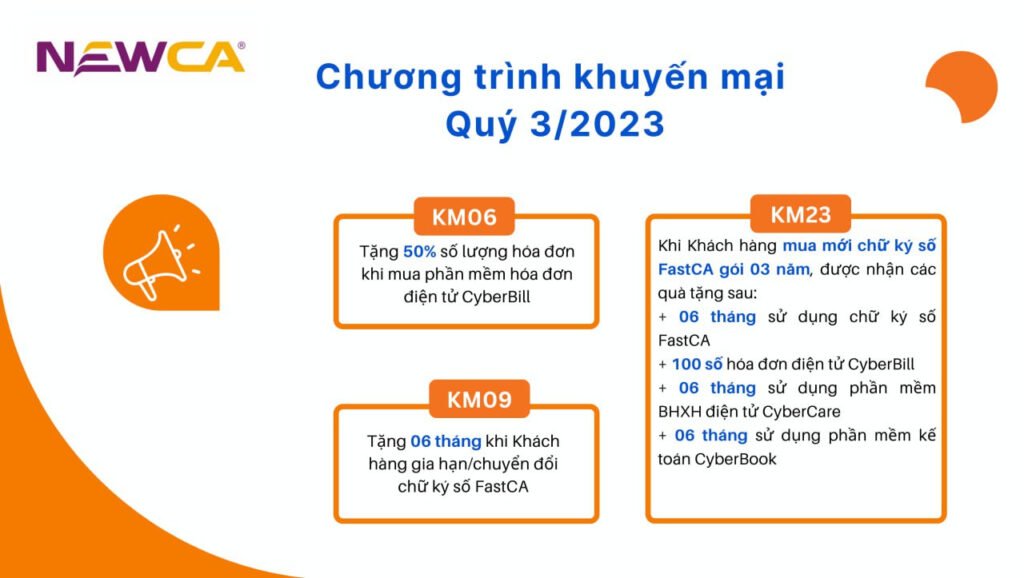 NEWCA®

Chương trình khuyến mại
Quý 3/2023

KM06

Tặng 50% số lượng hóa đơn khi mua phần mềm hóa đơn điện tử CyberBill

KM09

Tặng 06 tháng khi Khách hàng gia hạn/chuyển đổi chữ ký số FastCA

KM23

Khi Khách hàng mua mới chữ ký số FastCA gói 03 năm, được nhận các quà tặng sau:
+ 06 tháng sử dụng chữ ký số FastCA
+ 100 số hóa đơn điện tử CyberBill
+ 06 tháng sử dụng phần mềm BHXH điện tử CyberCare
+ 06 tháng sử dụng phần mềm kế toán CyberBook